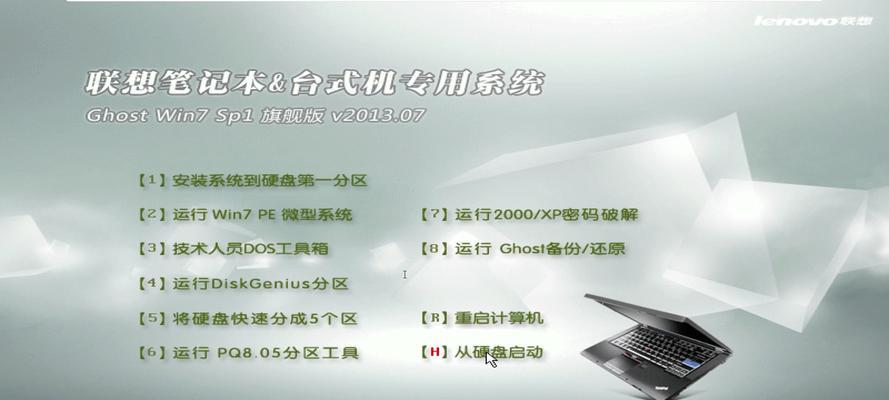 lenovo 联想

联想笔记本&台式机专用系统

Ghost Win7 Sp1 旗舰版 v2013.07

【1】安装系统到硬盘第一分区

【2】运行 Win7 PE 微型系统

【3】技术人员DOS工具箱

【4】运行DiskGenius分区

【5】将硬盘快速分成5个区

【6】运行 PQ8.05分区工具

【7】运行2000/XP密码破解

【8】运行 Ghost备份/还原

【R】重启计算机

【H】从硬盘启动